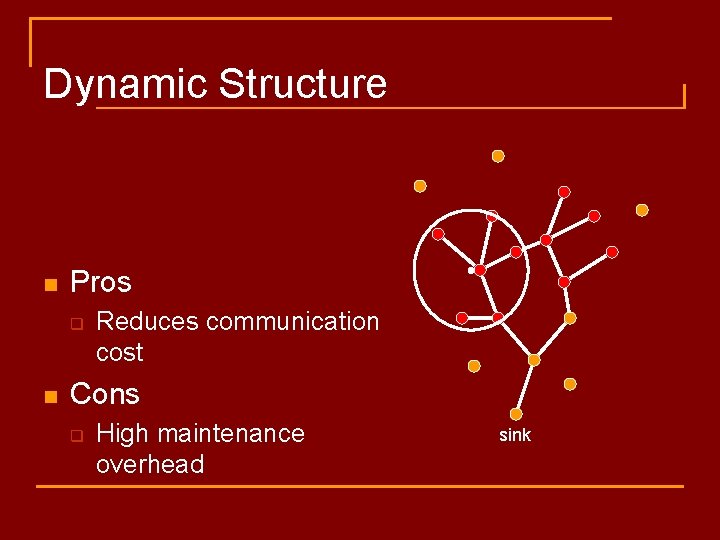 Dynamic Structure

Pros
Reduces communication cost

Cons
High maintenance overhead

sink